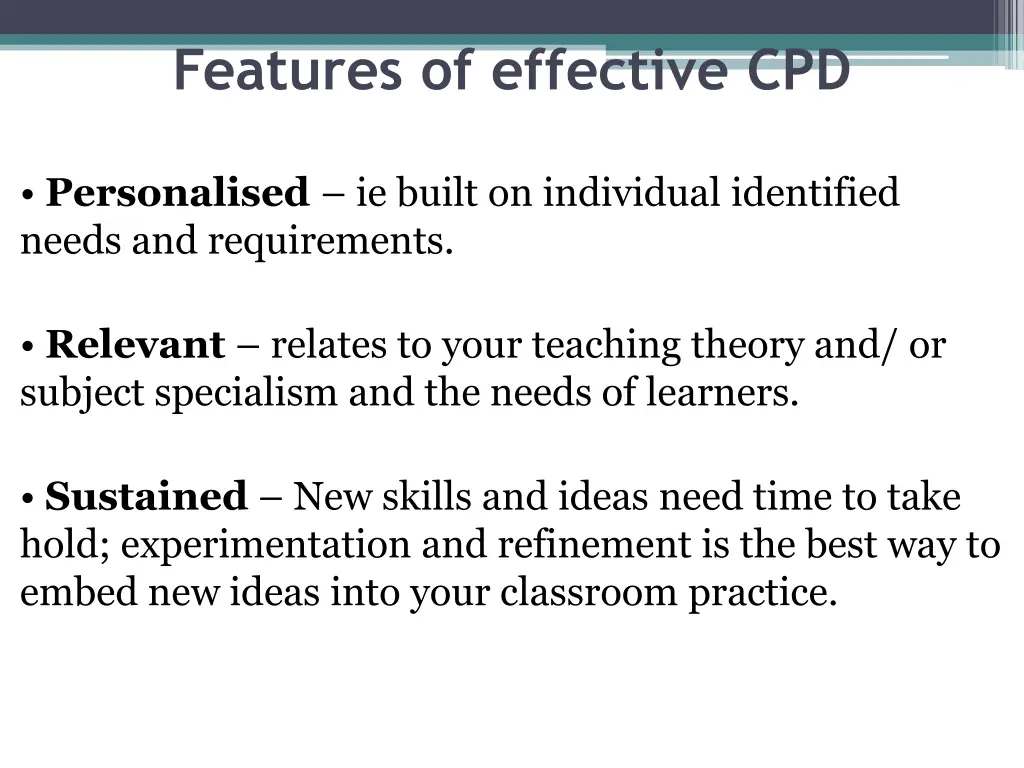 Features of effective CPD

• Personalised – ie built on individual identified needs and requirements.

• Relevant – relates to your teaching theory and/ or subject specialism and the needs of learners.

• Sustained – New skills and ideas need time to take hold; experimentation and refinement is the best way to embed new ideas into your classroom practice.